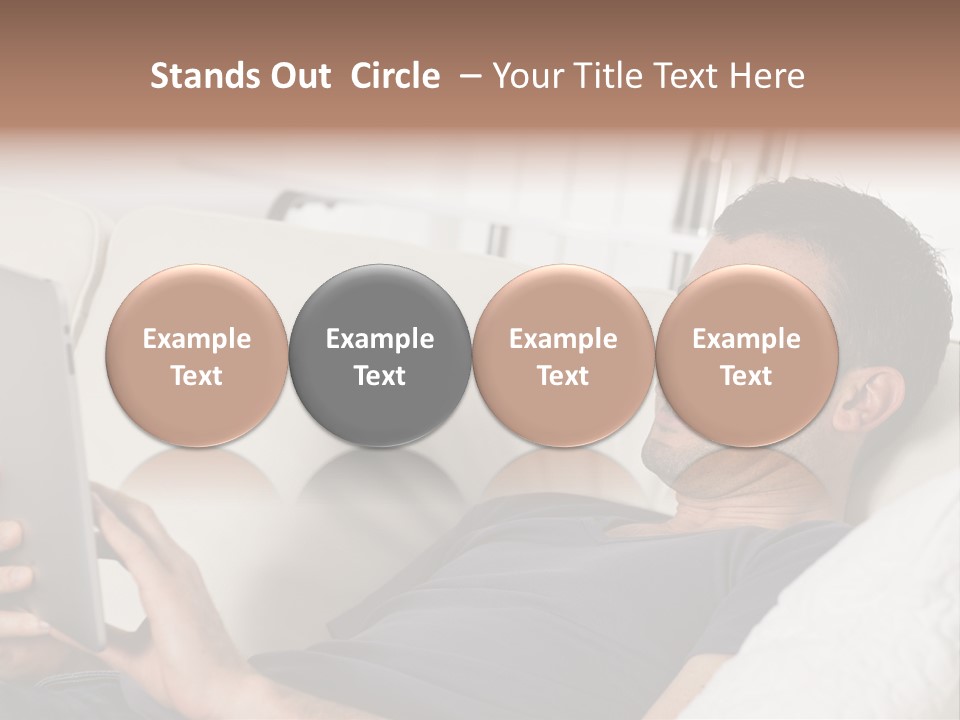 Stands Out Circle – Your Title Text Here

Example Text

Example Text

Example Text

Example Text